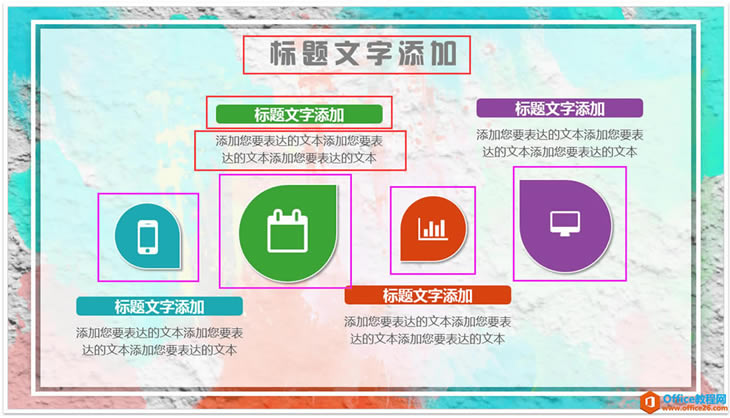 标题文字添加

标题文字添加

添加您要表达的文本添加您要表达的文本添加您要表达的文本

标题文字添加

添加您要表达的文本添加您要表达的文本添加您要表达的文本

标题文字添加

添加您要表达的文本添加您要表达的文本添加您要表达的文本

标题文字添加

添加您要表达的文本添加您要表达的文本添加您要表达的文本

Office教程网
www.office26.com